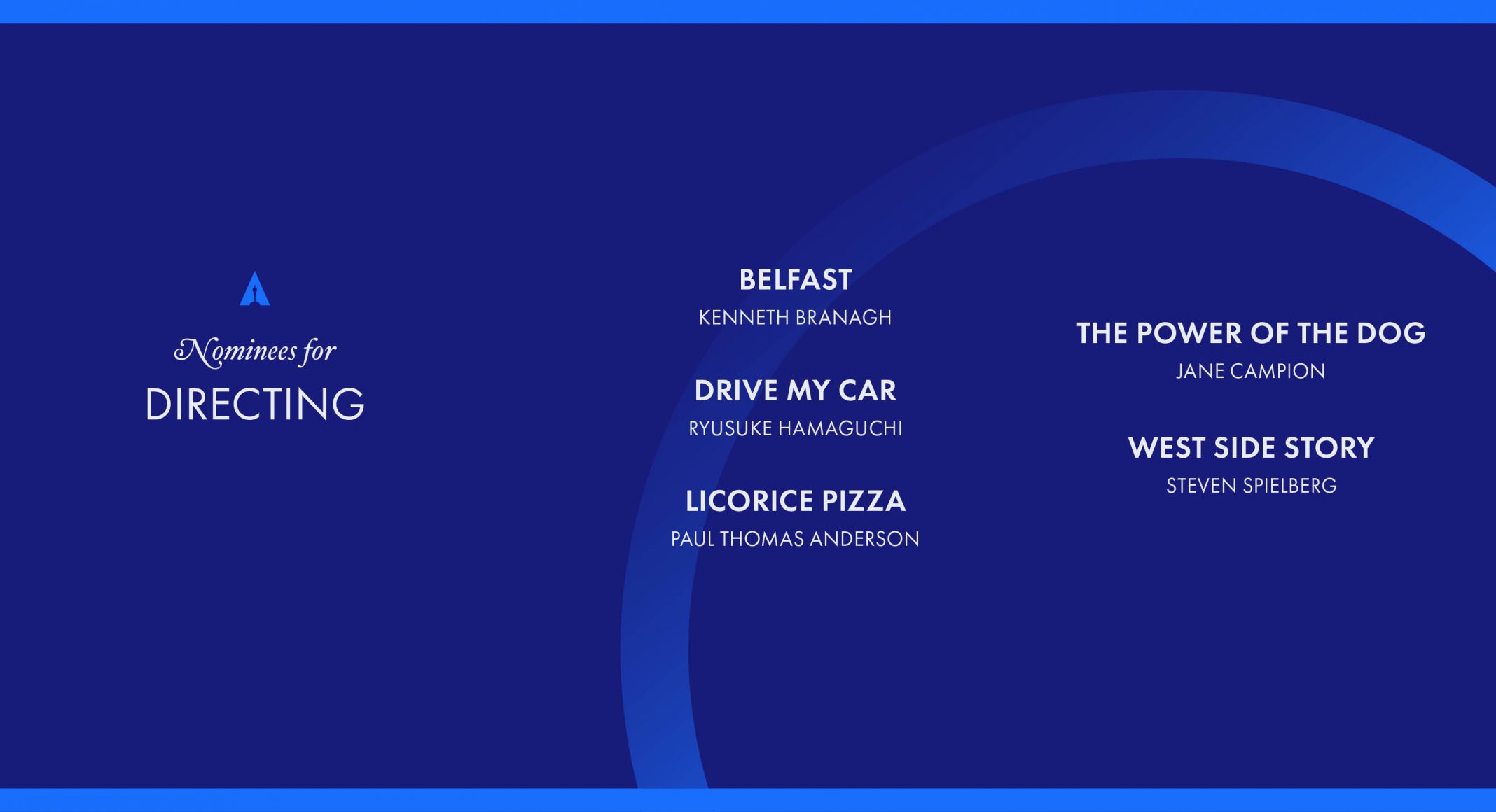 Nominees for
DIRECTING

BELFAST
KENNETH BRANAGH

DRIVE MY CAR
RYUSUKE HAMAGUCHI

LICORICE PIZZA
PAUL THOMAS ANDERSON

THE POWER OF THE DOG
JANE CAMPION

WEST SIDE STORY
STEVEN SPIELBERG